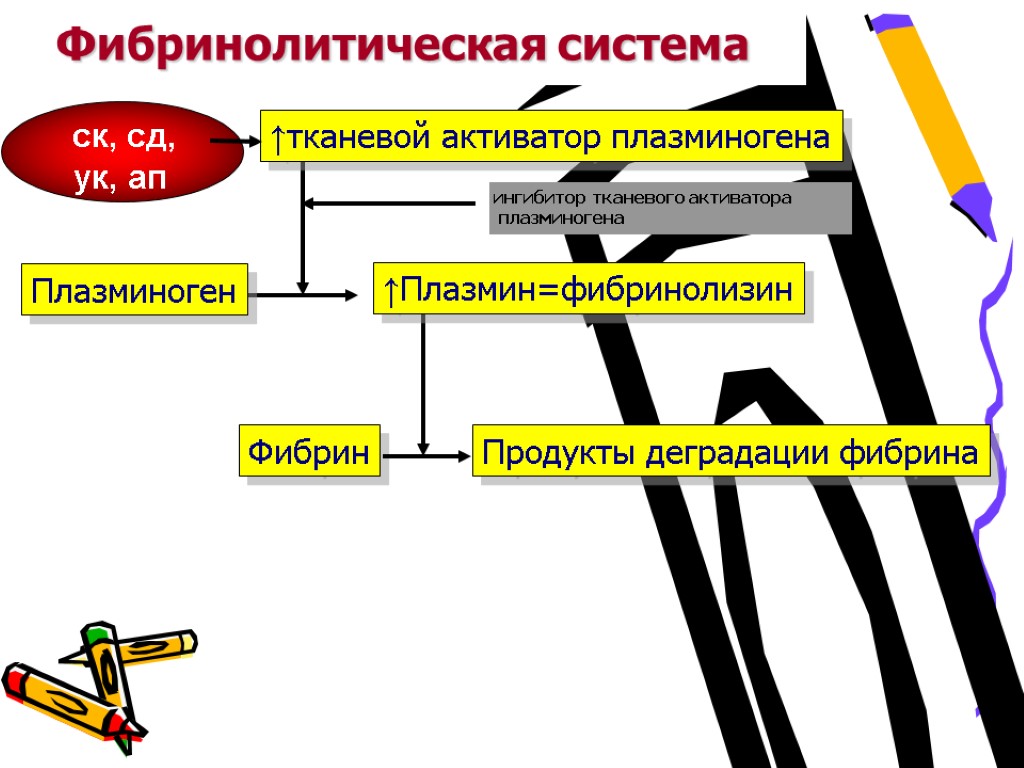 Фибринолитическая система

ск, сд, ук, ап

↑тканевой активатор плазминогена

ингибитор тканевого активатора плазминогена

Плазминоген

↑Плазмин=фибринолизин

Фибрин

Продукты деградации фибрина